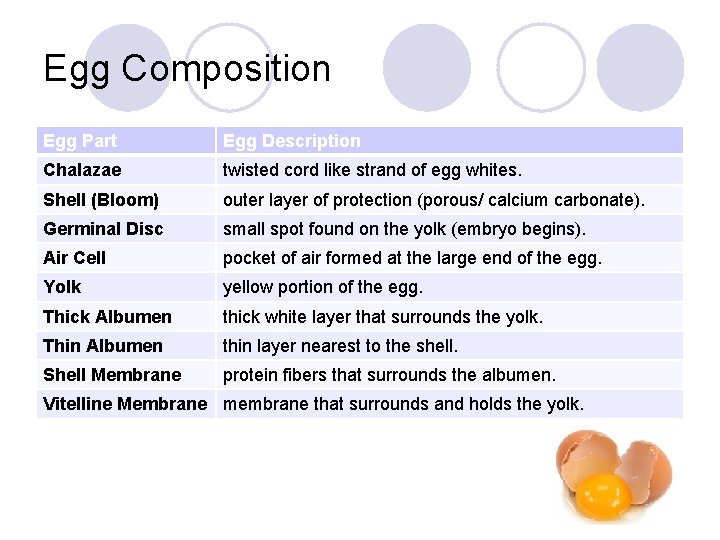 Egg Composition

| Egg Part | Egg Description |
|---|---|
| Chalazae | twisted cord like strand of egg whites. |
| Shell (Bloom) | outer layer of protection (porous/ calcium carbonate). |
| Germinal Disc | small spot found on the yolk (embryo begins). |
| Air Cell | pocket of air formed at the large end of the egg. |
| Yolk | yellow portion of the egg. |
| Thick Albumen | thick white layer that surrounds the yolk. |
| Thin Albumen | thin layer nearest to the shell. |
| Shell Membrane | protein fibers that surrounds the albumen. |
| Vitelline Membrane | membrane that surrounds and holds the yolk. |